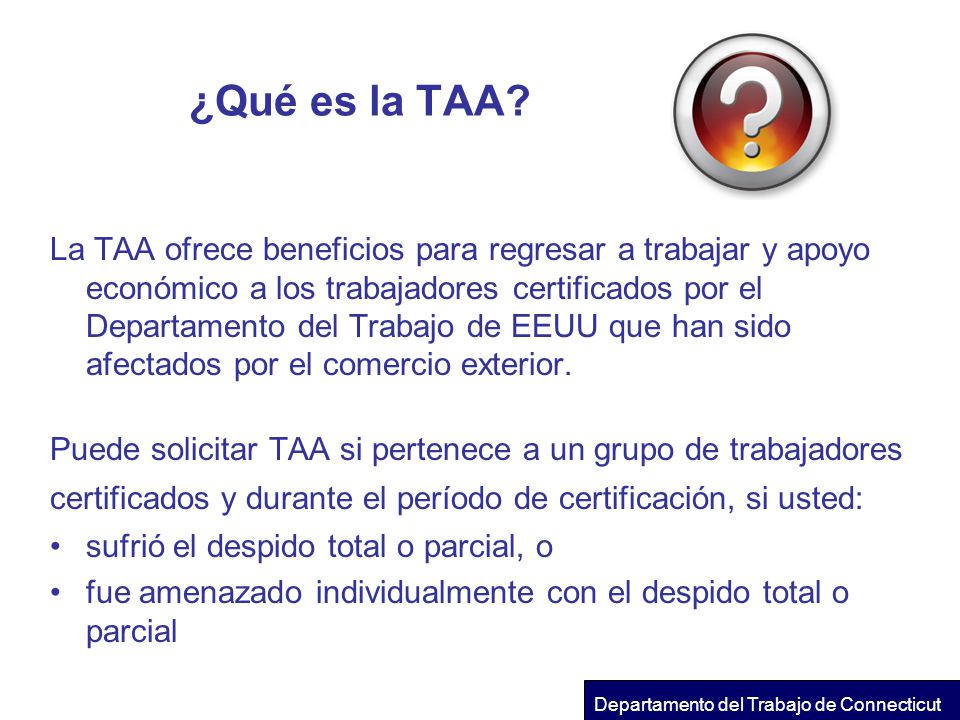 ¿Qué es la TAA?

La TAA ofrece beneficios para regresar a trabajar y apoyo económico a los trabajadores certificados por el Departamento del Trabajo de EEUU que han sido afectados por el comercio exterior.

Puede solicitar TAA si pertenece a un grupo de trabajadores certificados y durante el período de certificación, si usted:

• sufrió el despido total o parcial, o
• fue amenazado individualmente con el despido total o parcial

Departamento del Trabajo de Connecticut